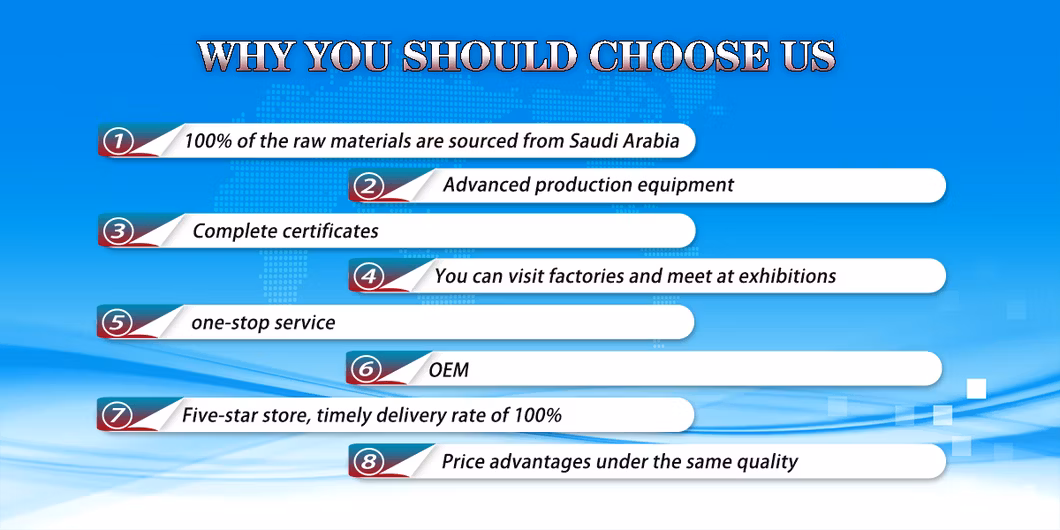 WHY YOU SHOULD CHOOSE US

1 100% of the raw materials are sourced from Saudi Arabia

2 Advanced production equipment

3 Complete certificates

4 You can visit factories and meet at exhibitions

5 one-stop service

6 OEM

7 Five-star store, timely delivery rate of 100%

8 Price advantages under the same quality